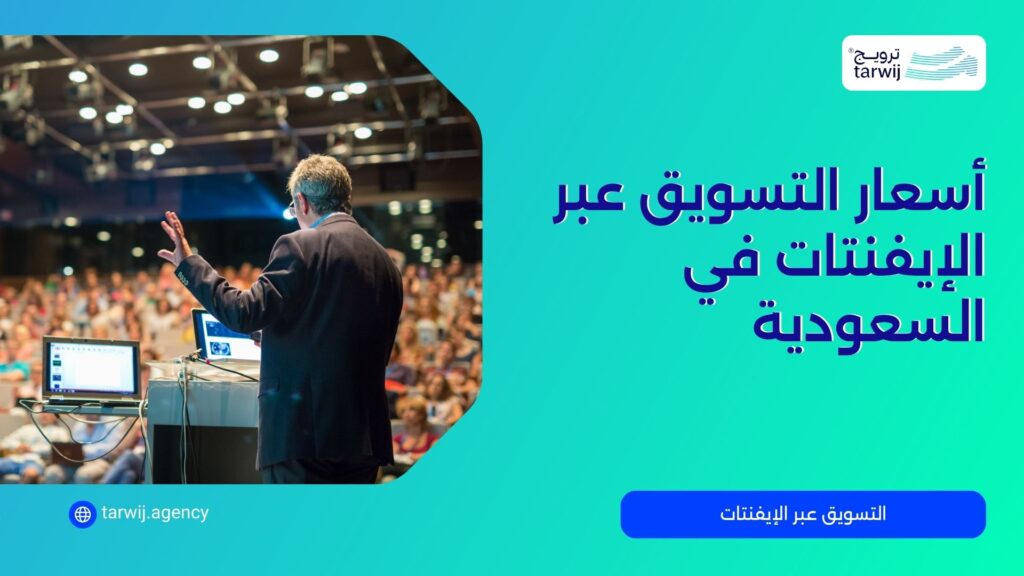 ترويج
tarwij

أسعار التسويق عبر الإيفنتات في السعودية

tarwij.agency

التسويق عبر الإيفنتات